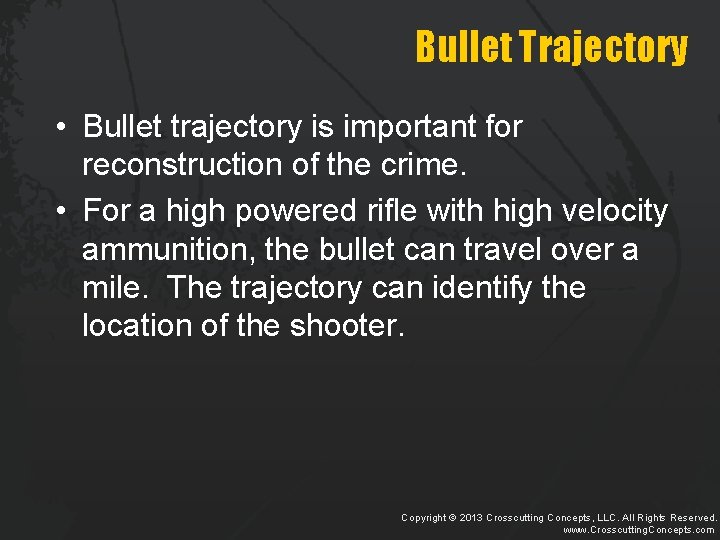 Bullet Trajectory

• Bullet trajectory is important for reconstruction of the crime.

• For a high powered rifle with high velocity ammunition, the bullet can travel over a mile. The trajectory can identify the location of the shooter.

Copyright © 2013 Crosscutting Concepts, LLC. All Rights Reserved.
www.CrosscuttingConcepts.com